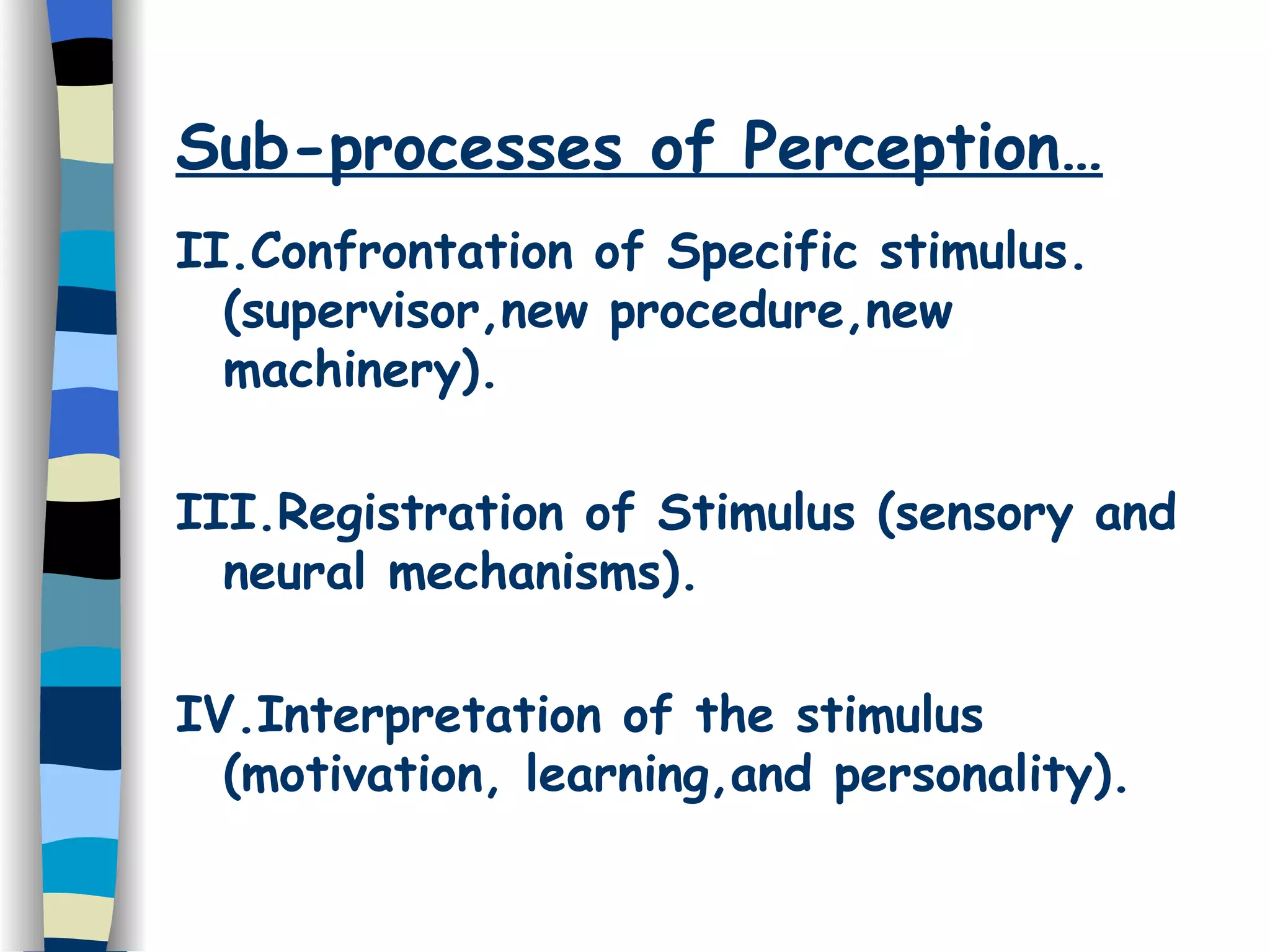 Sub-processes of Perception…

II.Confrontation of Specific stimulus. (supervisor,new procedure,new machinery).

III.Registration of Stimulus (sensory and neural mechanisms).

IV.Interpretation of the stimulus (motivation, learning,and personality).